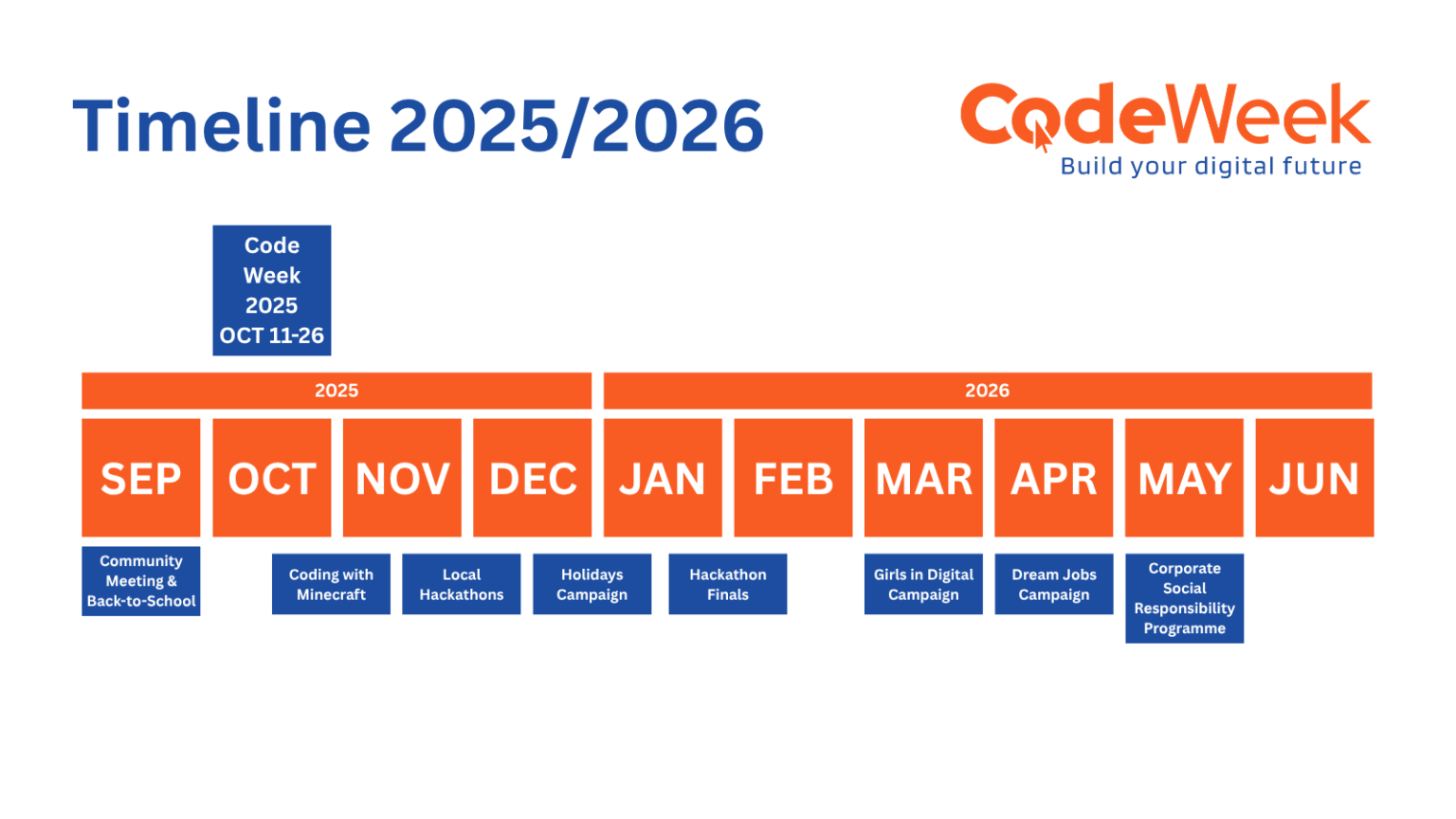 Timeline 2025/2026

CodeWeek
Build your digital future

Code Week 2025 OCT 11-26

2025

2026

SEP OCT NOV DEC JAN FEB MAR APR MAY JUN

Community Meeting & Back-to-School

Coding with Minecraft

Local Hackathons

Holidays Campaign

Hackathon Finals

Girls in Digital Campaign

Dream Jobs Campaign

Corporate Social Responsibility Programme